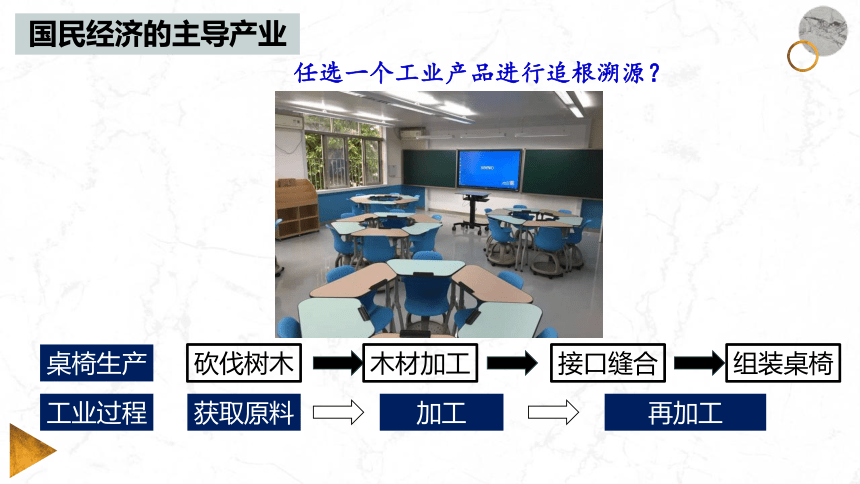 国民经济的主导产业

任选一个工业产品进行追根溯源？

桌椅生产 砍伐树木 木材加工 接口缝合 组装桌椅

工业过程 获取原料 加工 再加工